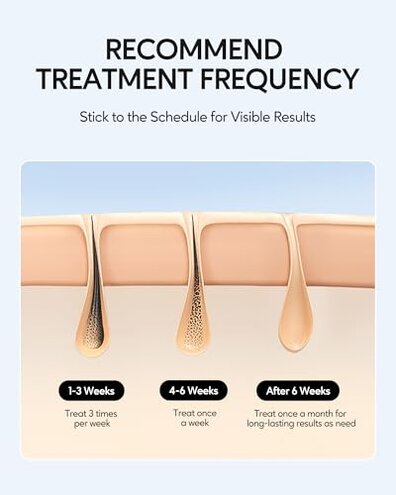 RECOMMEND TREATMENT FREQUENCY

Stick to the Schedule for Visible Results

1-3 Weeks

Treat 3 times per week

4-6 Weeks

Treat once a week

After 6 Weeks

Treat once a month for long-lasting results as need